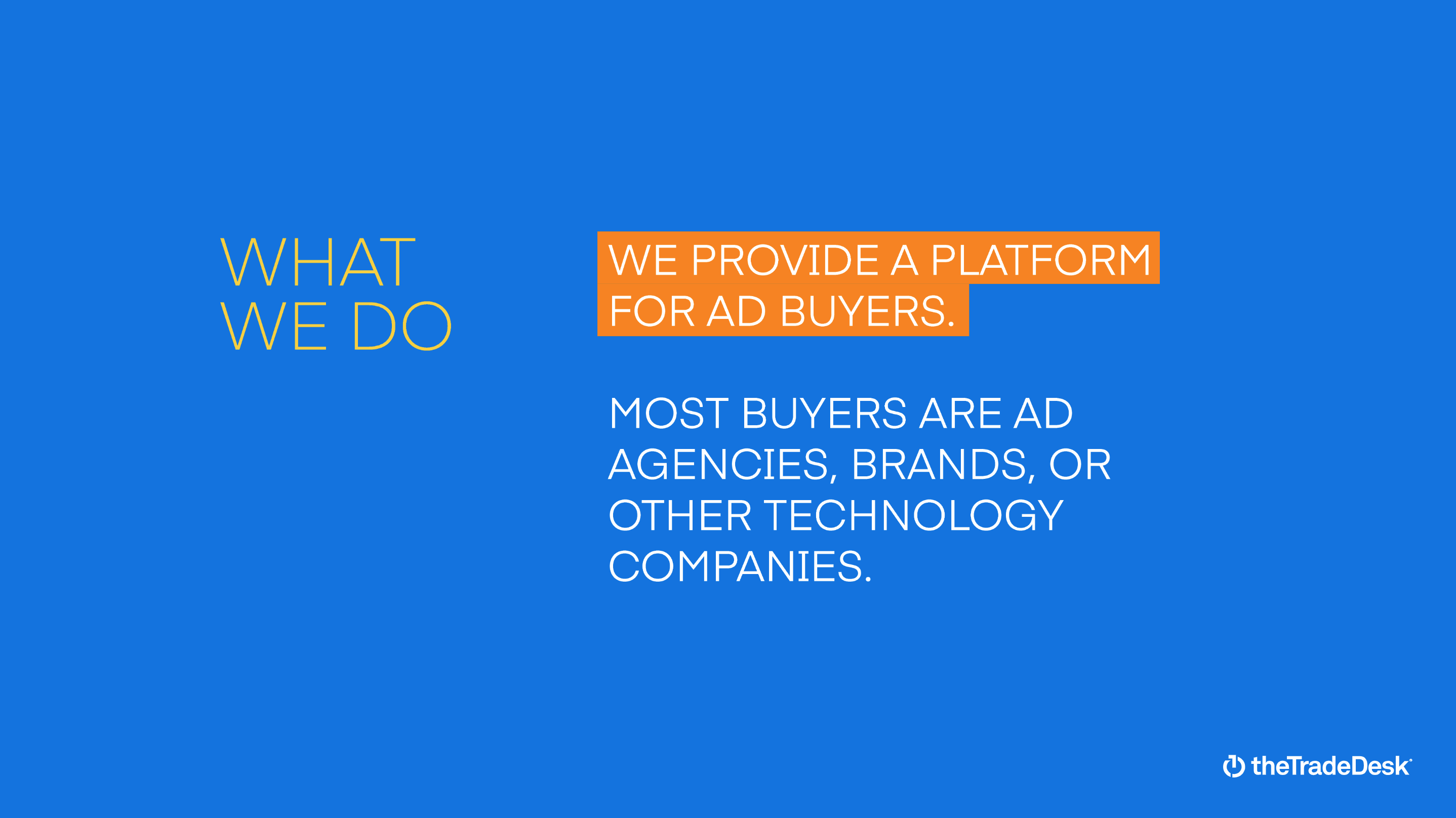 WHAT WE DO

WE PROVIDE A PLATFORM FOR AD BUYERS.

MOST BUYERS ARE AD AGENCIES, BRANDS, OR OTHER TECHNOLOGY COMPANIES.

theTradeDesk